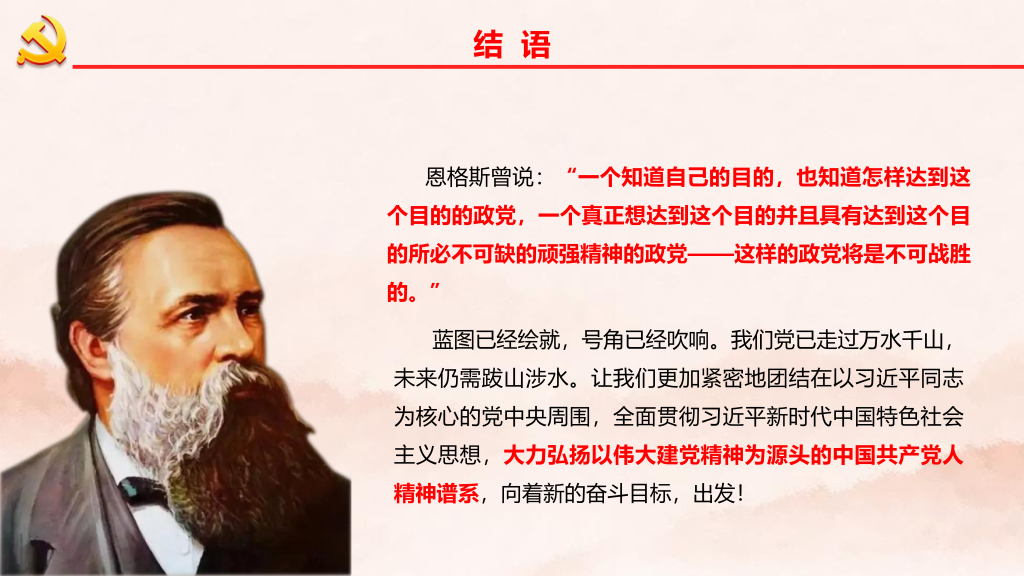 结 语

恩格斯曾说：“一个知道自己的目的，也知道怎样达到这个目的的政党，一个真正想达到这个目的并且具有达到这个目的所必不可缺的顽强精神的政党——这样的政党将是不可战胜的。”

蓝图已经绘就，号角已经吹响。我们党已走过万水千山，未来仍需跋山涉水。让我们更加紧密地团结在以习近平同志为核心的党中央周围，全面贯彻习近平新时代中国特色社会主义思想，大力弘扬以伟大建党精神为源头的中国共产党人精神谱系，向着新的奋斗目标，出发！